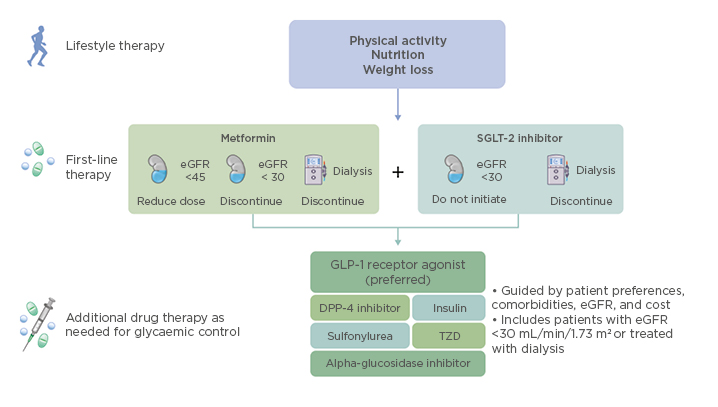 Lifestyle therapy

Physical activity
Nutrition
Weight loss

First-line therapy

Metformin

eGFR <45
Reduce dose

eGFR < 30
Discontinue

Dialysis
Discontinue

+

SGLT-2 inhibitor

eGFR <30
Do not initiate

Dialysis
Discontinue

Additional drug therapy as needed for glycaemic control

GLP-1 receptor agonist (preferred)

DPP-4 inhibitor

Insulin

Sulfonylurea

TZD

Alpha-glucosidase inhibitor

• Guided by patient preferences, comorbidities, eGFR, and cost
• Includes patients with eGFR <30 mL/min/1.73 m² or treated with dialysis